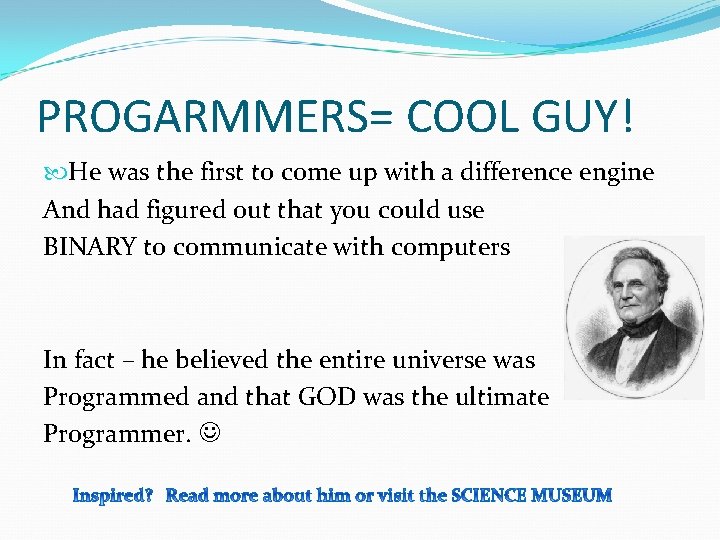 PROGARMMERS= COOL GUY!

He was the first to come up with a difference engine And had figured out that you could use BINARY to communicate with computers

In fact – he believed the entire universe was Programmed and that GOD was the ultimate Programmer. ☺

Inspired? Read more about him or visit the SCIENCE MUSEUM